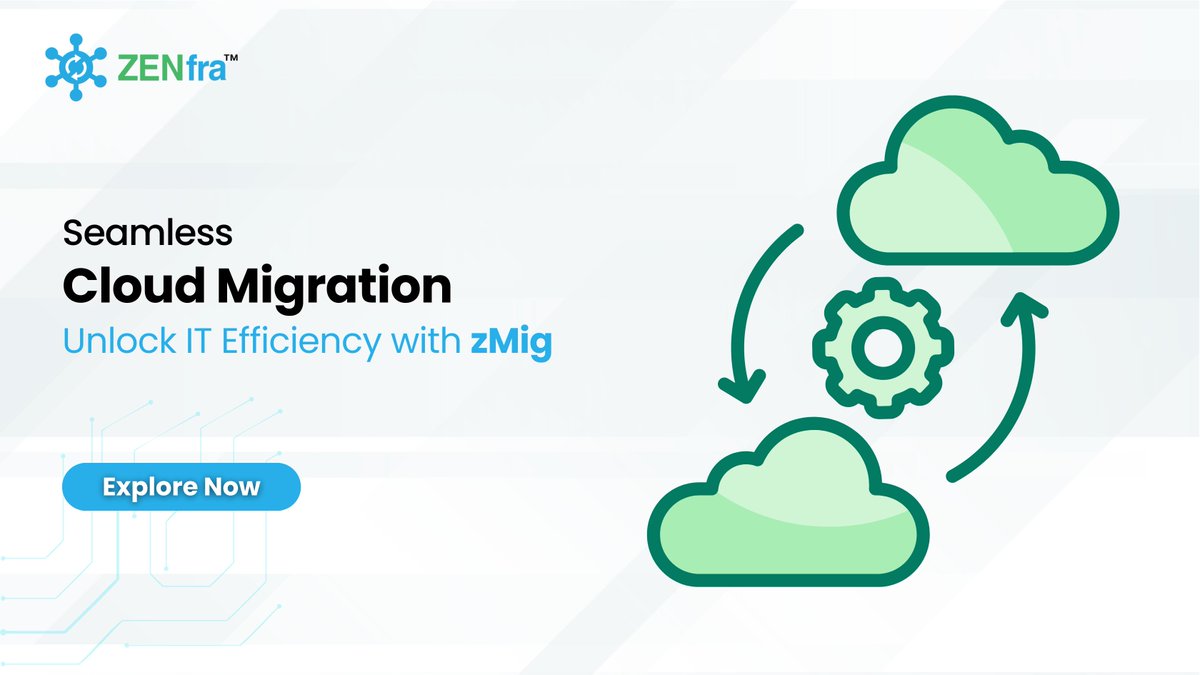 ZENfra™

Seamless

Cloud Migration

Unlock IT Efficiency with zMig

Explore Now